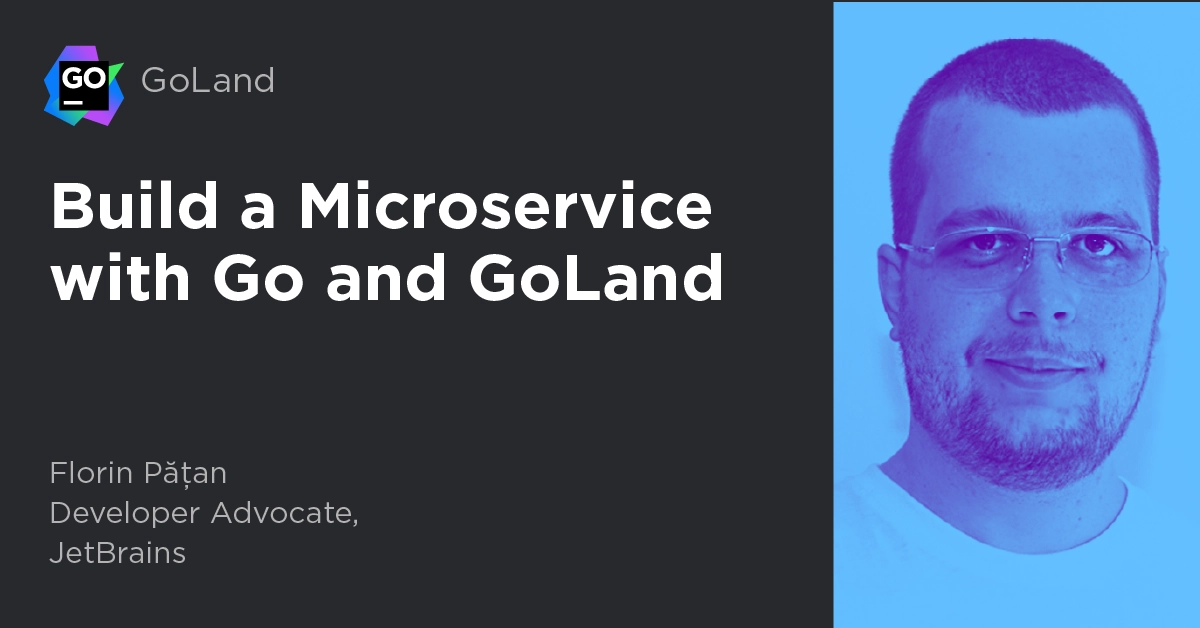 GO

GoLand

Build a Microservice with Go and GoLand

Florin Pățan
Developer Advocate,
JetBrains